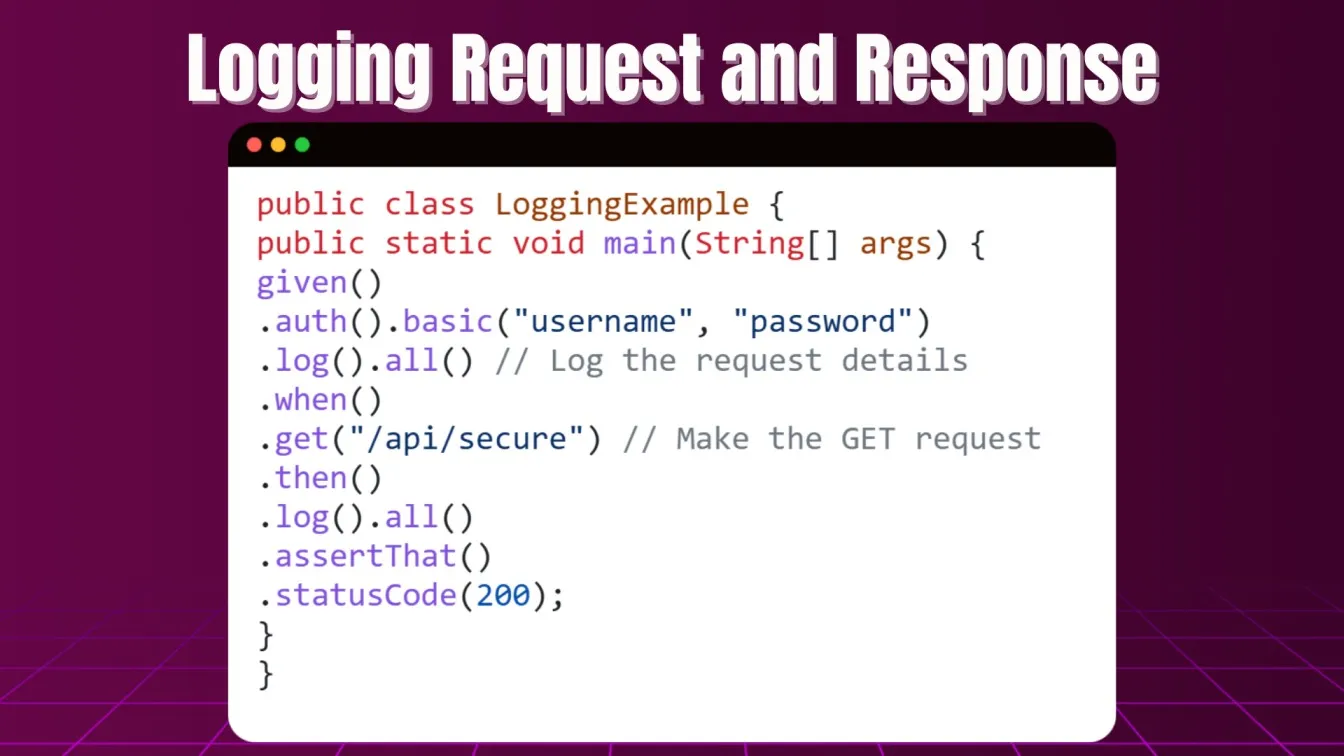 Logging Request and Response

public class LoggingExample {
public static void main(String[] args) {
given()
.auth().basic("username", "password")
.log().all() // Log the request details
.when()
.get("/api/secure") // Make the GET request
.then()
.log().all()
.assertThat()
.statusCode(200);
}
}